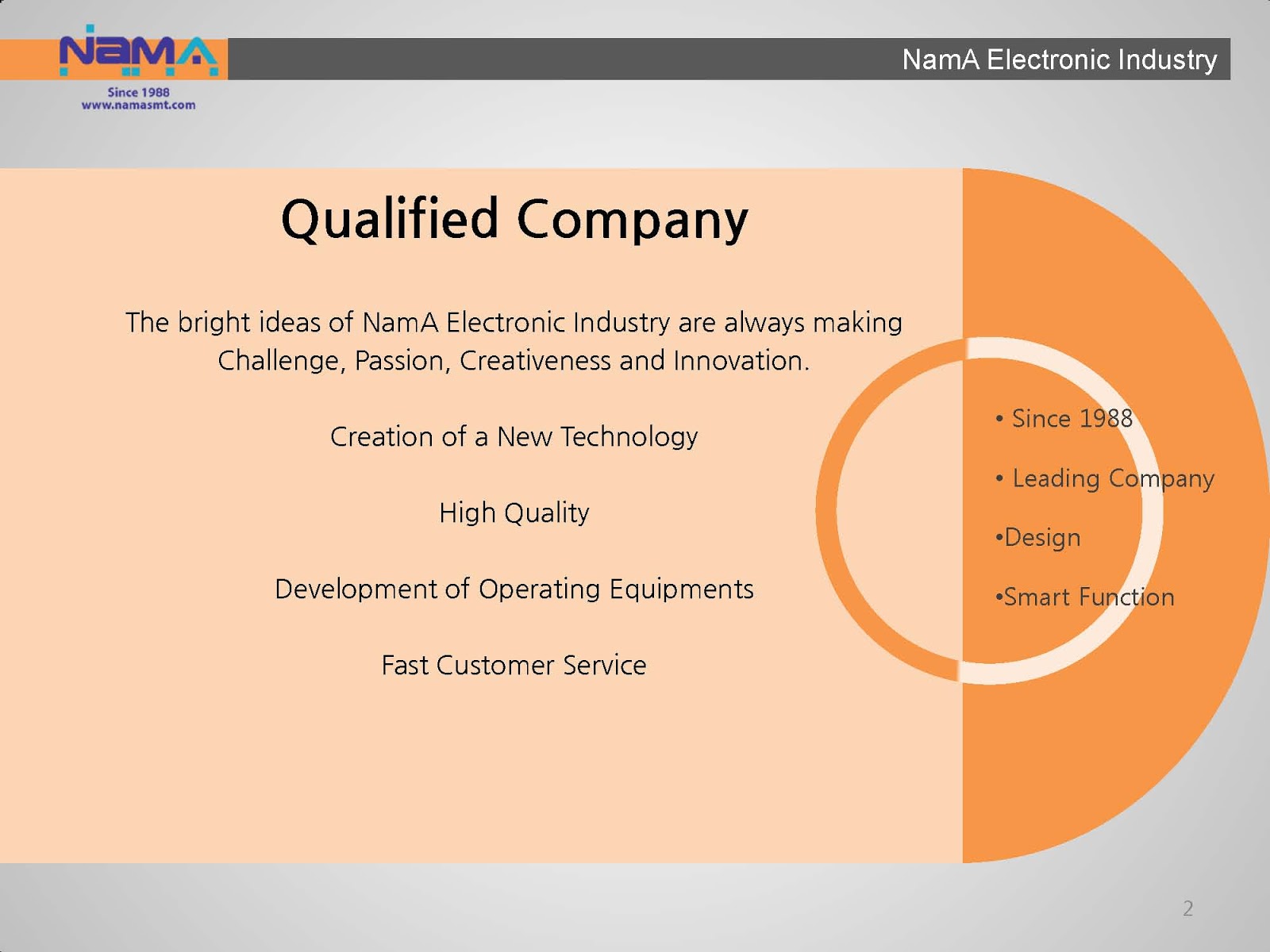 NamA

Since 1988
www.namasmt.com

NamA Electronic Industry

Qualified Company

The bright ideas of NamA Electronic Industry are always making Challenge, Passion, Creativeness and Innovation.

Creation of a New Technology

High Quality

Development of Operating Equipments

Fast Customer Service

• Since 1988

• Leading Company

•Design

•Smart Function

2